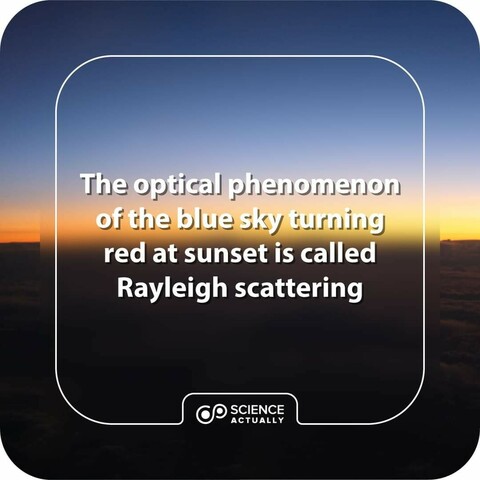 The optical phenomenon of the blue sky turning red at sunset is called Rayleigh scattering

SCIENCE ACTUALLY